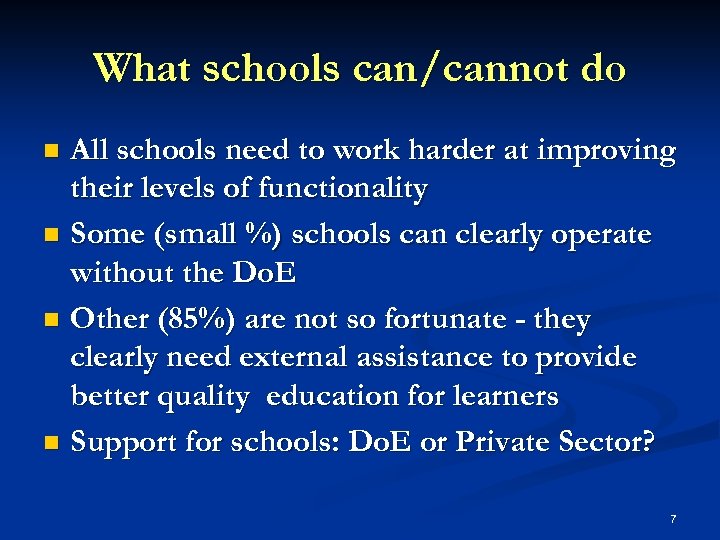 What schools can/cannot do

- All schools need to work harder at improving their levels of functionality
- Some (small %) schools can clearly operate without the DoE
- Other (85%) are not so fortunate - they clearly need external assistance to provide better quality education for learners
- Support for schools: DoE or Private Sector?

7